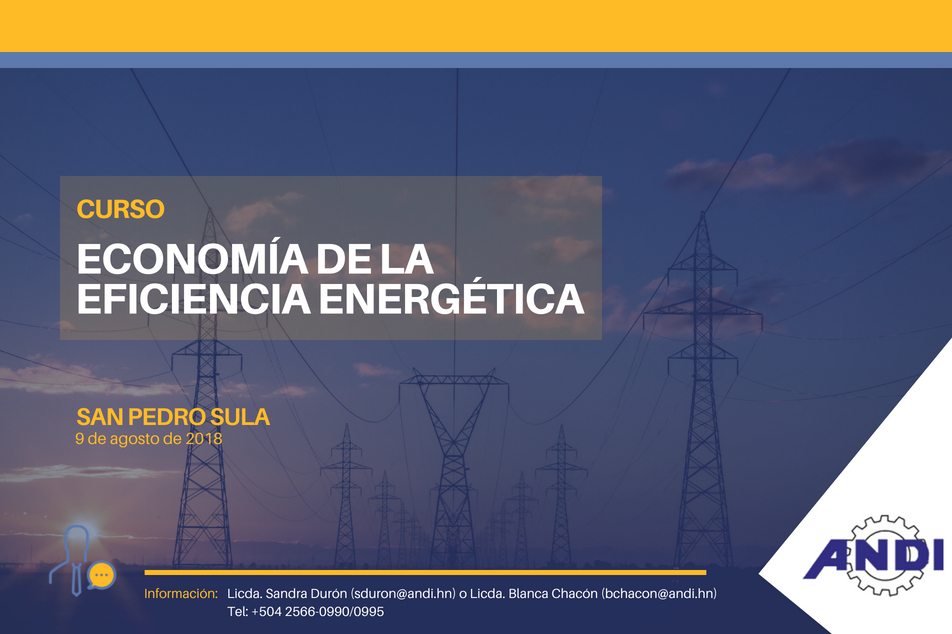 CURSO

ECONOMÍA DE LA EFICIENCIA ENERGÉTICA

SAN PEDRO SULA
9 de agosto de 2018

Información: Licda. Sandra Durón (sduron@andi.hn) o Licda. Blanca Chacón (bchacon@andi.hn)
Tel: +504 2566-0990/0995

ANDI